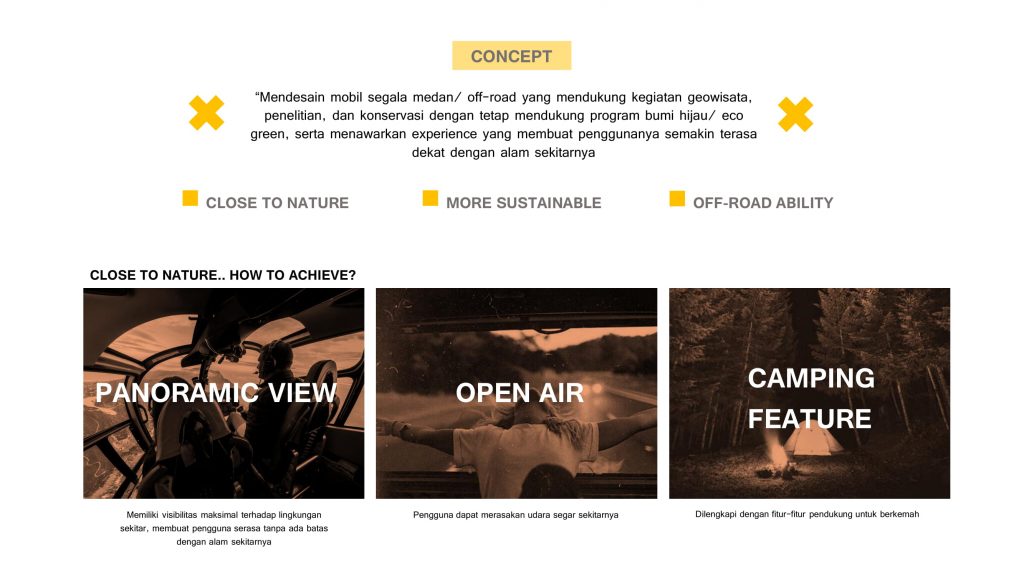 CONCEPT

"Mendesain mobil segala medan/ off-road yang mendukung kegiatan geowisata, penelitian, dan konservasi dengan tetap mendukung program bumi hijau/ eco green, serta menawarkan experience yang membuat penggunanya semakin terasa dekat dengan alam sekitarnya

CLOSE TO NATURE

MORE SUSTAINABLE

OFF-ROAD ABILITY

CLOSE TO NATURE.. HOW TO ACHIEVE?

PANORAMIC VIEW

Memiliki visibilitas maksimal terhadap lingkungan sekitar, membuat pengguna serasa tanpa ada batas dengan alam sekitarnya

OPEN AIR

Pengguna dapat merasakan udara segar sekitarnya

CAMPING FEATURE

Dilengkapi dengan fitur-fitur pendukung untuk berkemah